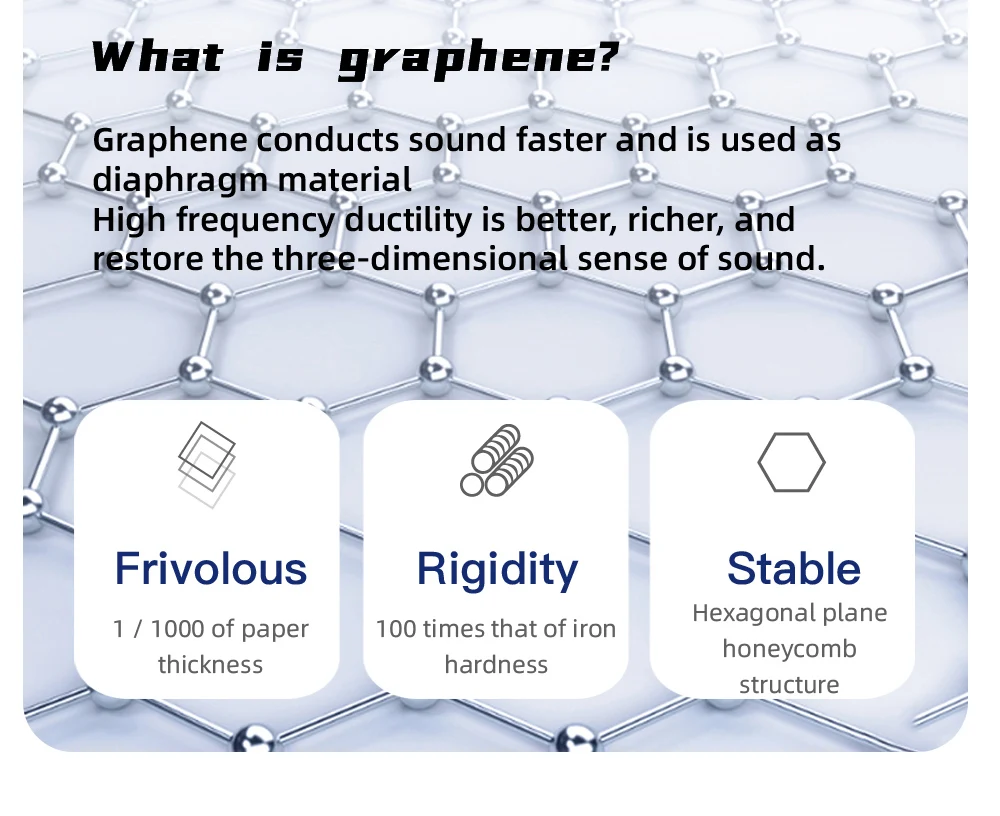 What is graphene?

Graphene conducts sound faster and is used as diaphragm material
High frequency ductility is better, richer, and restore the three-dimensional sense of sound.

Frivolous
1 / 1000 of paper thickness

Rigidity
100 times that of iron hardness

Stable
Hexagonal plane honeycomb structure